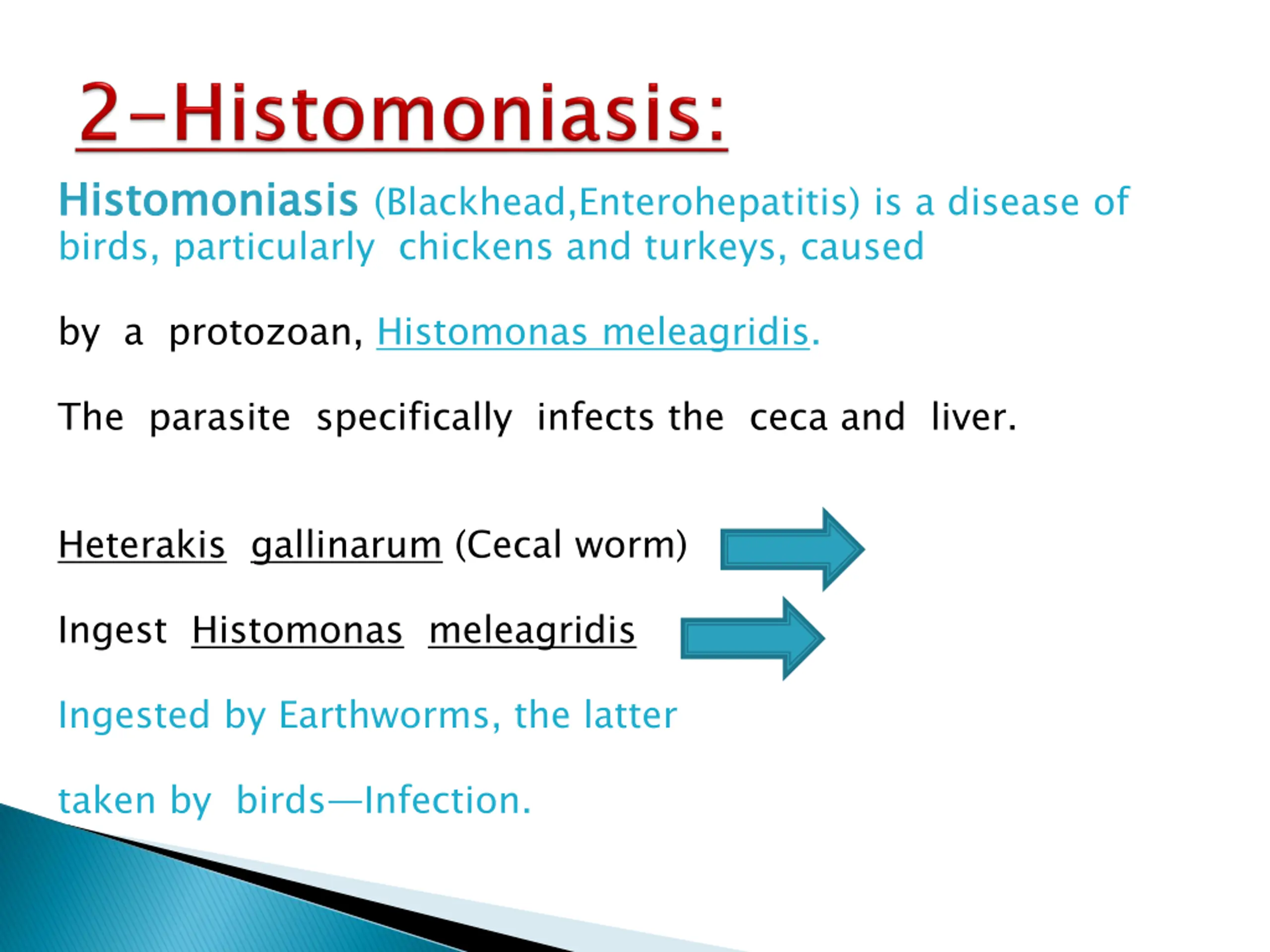 2-Histomoniasis:

Histomoniasis (Blackhead,Enterohepatitis) is a disease of birds, particularly chickens and turkeys, caused

by a protozoan, Histomonas meleagridis.

The parasite specifically infects the ceca and liver.

Heterakis gallinarum (Cecal worm)

Ingest Histomonas meleagridis

Ingested by Earthworms, the latter

taken by birds—Infection.